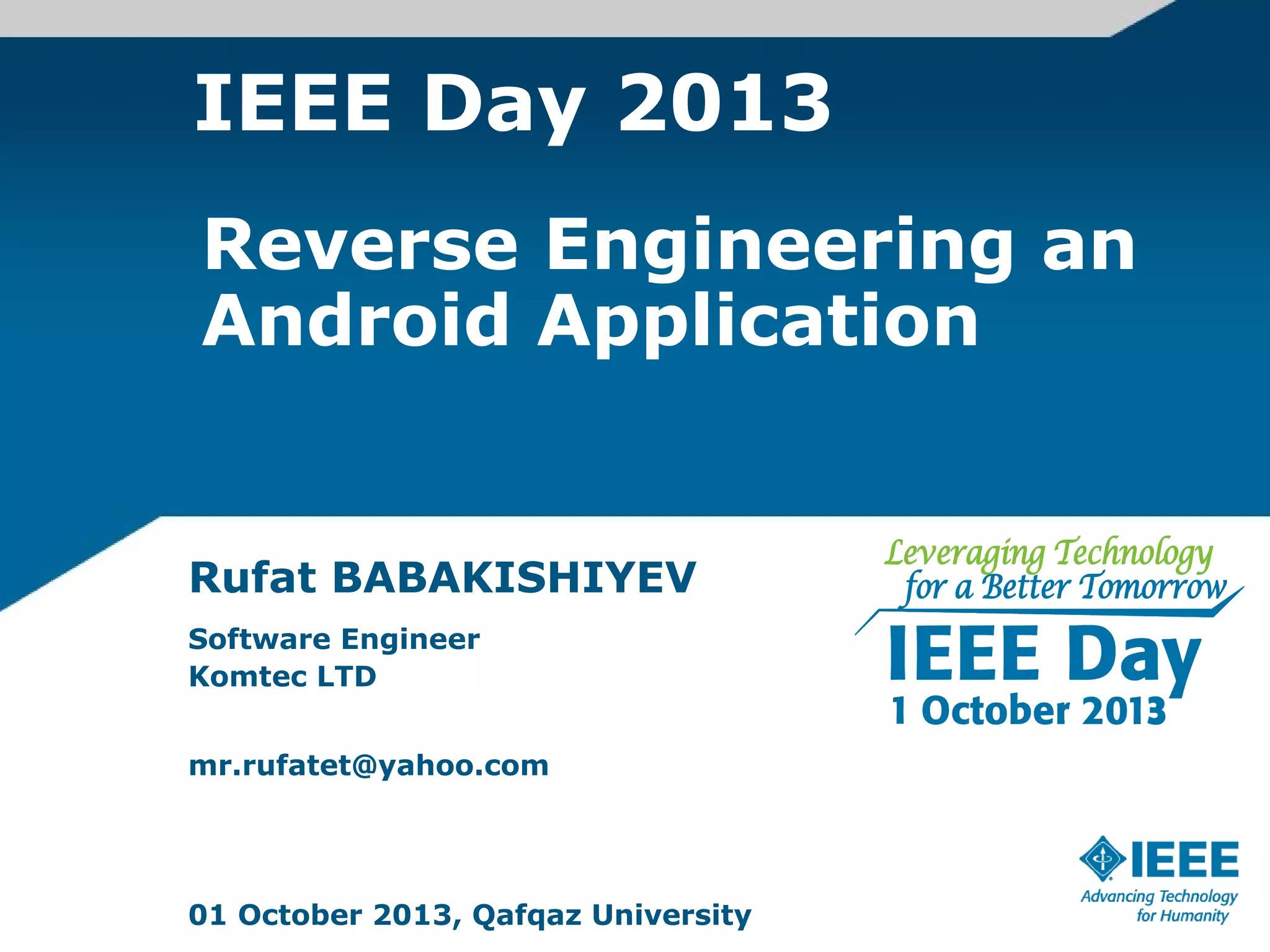 IEEE Day 2013

Reverse Engineering an Android Application

Rufat BABAKISHIYEV

Software Engineer
Komtec LTD

mr.rufatet@yahoo.com

01 October 2013, Qafqaz University

Leveraging Technology for a Better Tomorrow
IEEE Day
1 October 2013

IEEE
Advancing Technology for Humanity